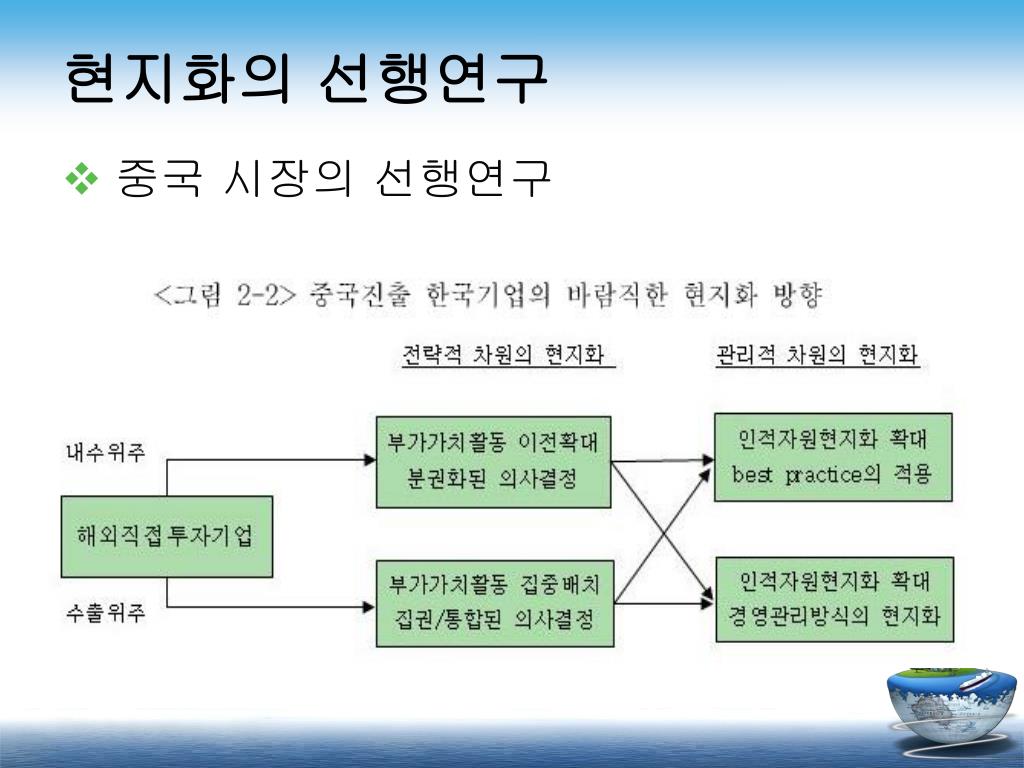 현지화의 선행연구

❖ 중국 시장의 선행연구

<그림 2-2> 중국진출 한국기업의 바람직한 현지화 방향

전략적 차원의 현지화

관리적 차원의 현지화

내수위주

해외직접투자기업

수출위주

부가가치활동 이전확대
분권화된 의사결정

부가가치활동 집중배치
집권/통합된 의사결정

인적자원현지화 확대
best practice의 적용

인적자원현지화 확대
경영관리방식의 현지화